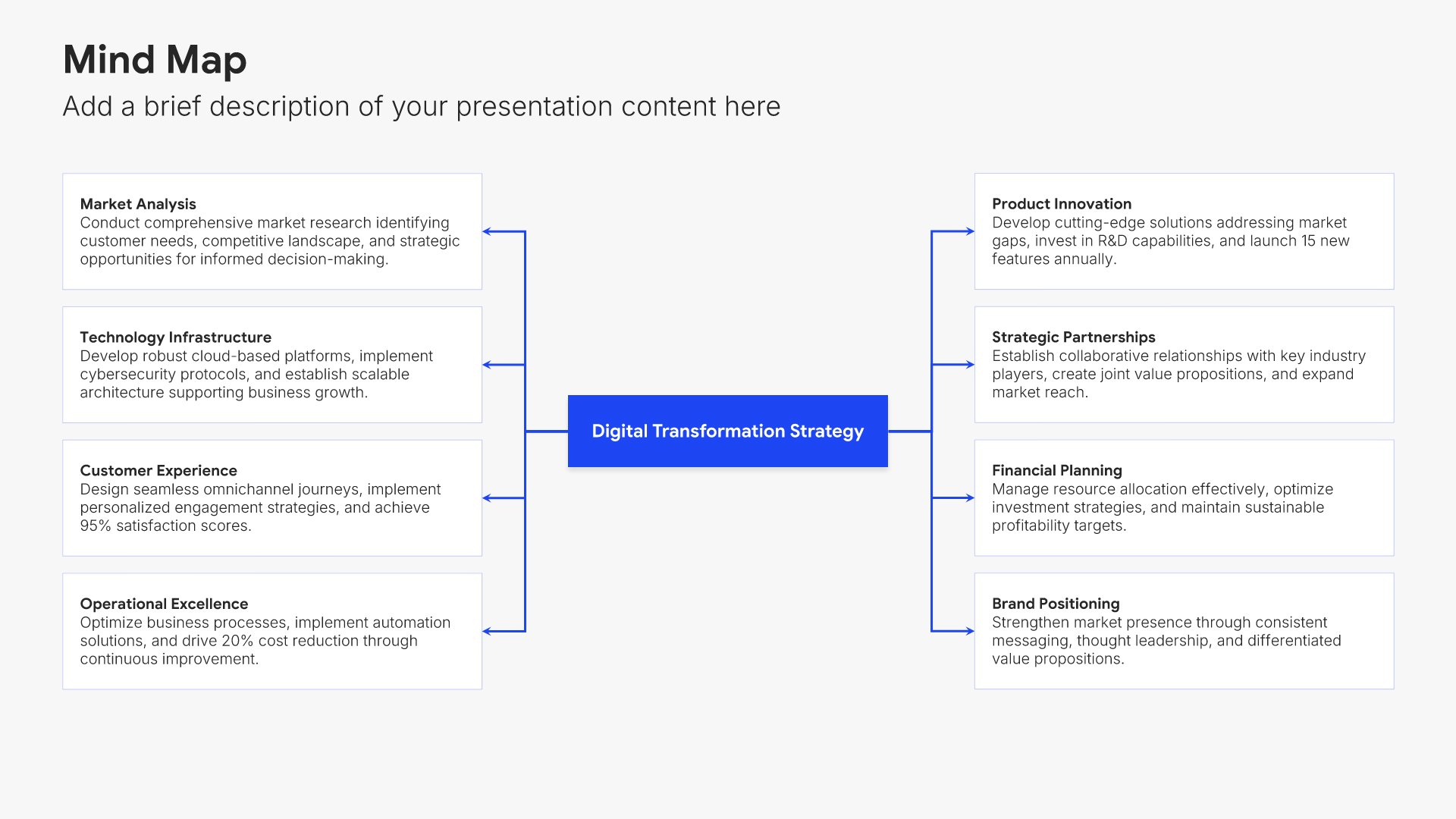 Mind Map

Add a brief description of your presentation content here

Market Analysis
Conduct comprehensive market research identifying customer needs, competitive landscape, and strategic opportunities for informed decision-making.

Technology Infrastructure
Develop robust cloud-based platforms, implement cybersecurity protocols, and establish scalable architecture supporting business growth.

Customer Experience
Design seamless omnichannel journeys, implement personalized engagement strategies, and achieve 95% satisfaction scores.

Operational Excellence
Optimize business processes, implement automation solutions, and drive 20% cost reduction through continuous improvement.

Digital Transformation Strategy

Product Innovation
Develop cutting-edge solutions addressing market gaps, invest in R&D capabilities, and launch 15 new features annually.

Strategic Partnerships
Establish collaborative relationships with key industry players, create joint value propositions, and expand market reach.

Financial Planning
Manage resource allocation effectively, optimize investment strategies, and maintain sustainable profitability targets.

Brand Positioning
Strengthen market presence through consistent messaging, thought leadership, and differentiated value propositions.